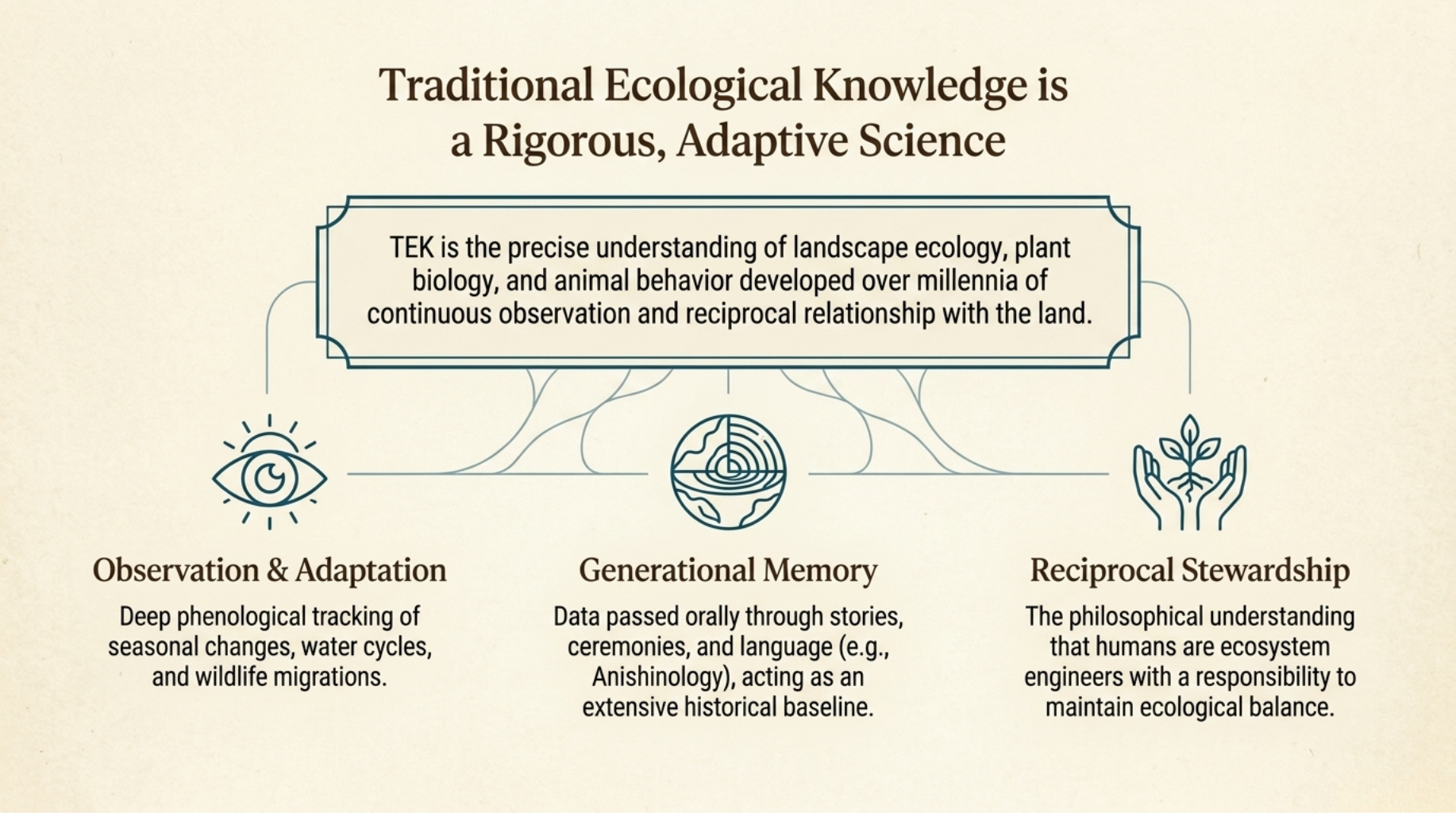 Traditional Ecological Knowledge is a Rigorous, Adaptive Science

TEK is the precise understanding of landscape ecology, plant biology, and animal behavior developed over millennia of continuous observation and reciprocal relationship with the land.

Observation & Adaptation

Deep phenological tracking of seasonal changes, water cycles, and wildlife migrations.

Generational Memory

Data passed orally through stories, ceremonies, and language (e.g., Anishinology), acting as an extensive historical baseline.

Reciprocal Stewardship

The philosophical understanding that humans are ecosystem engineers with a responsibility to maintain ecological balance.